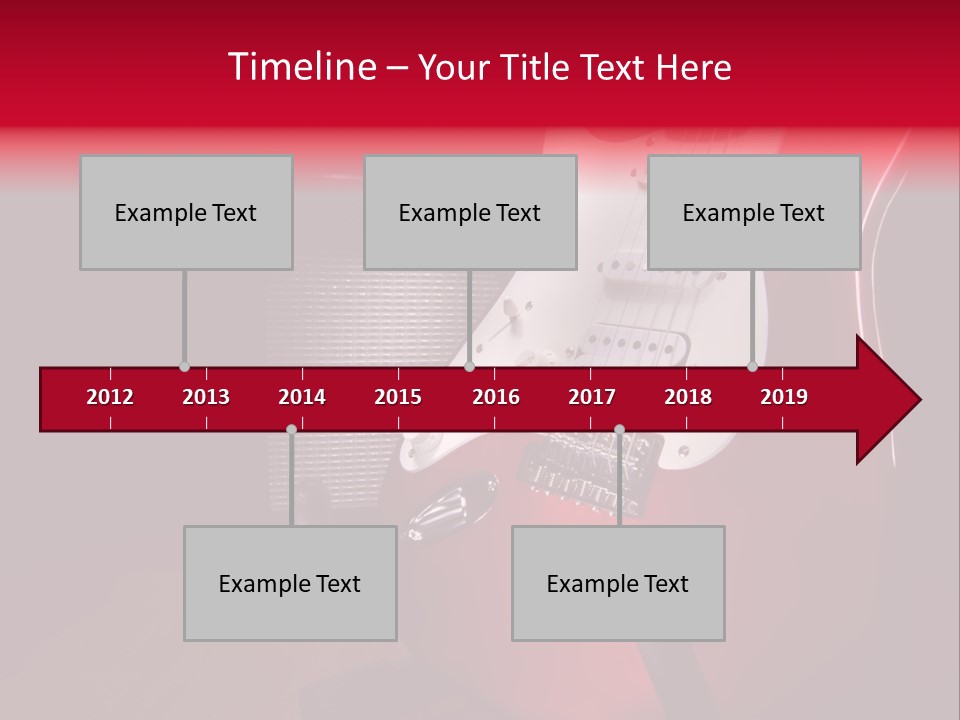 Timeline – Your Title Text Here

Example Text

Example Text

Example Text

2012 2013 2014 2015 2016 2017 2018 2019

Example Text

Example Text